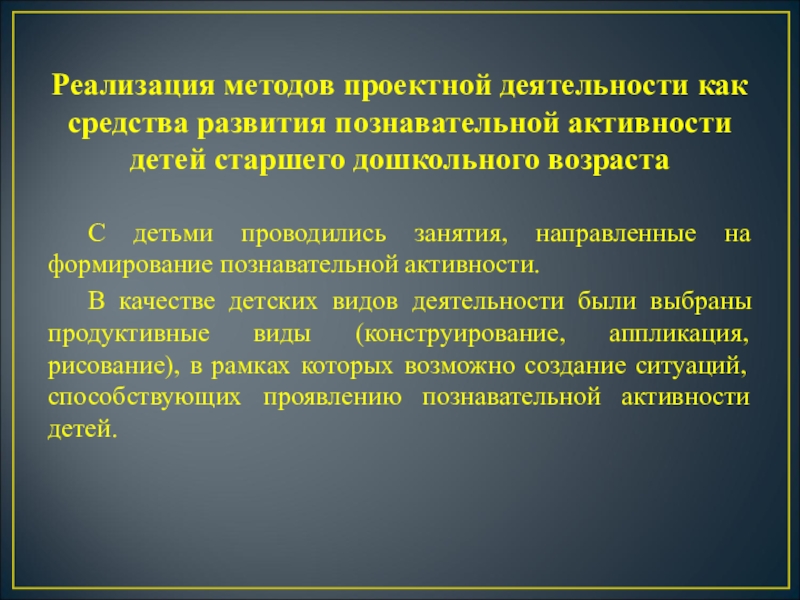 Реализация методов проектной деятельности как средства развития познавательной активности детей старшего дошкольного возраста

С детьми проводились занятия, направленные на формирование познавательной активности.

В качестве детских видов деятельности были выбраны продуктивные виды (конструирование, аппликация, рисование), в рамках которых возможно создание ситуаций, способствующих проявлению познавательной активности детей.